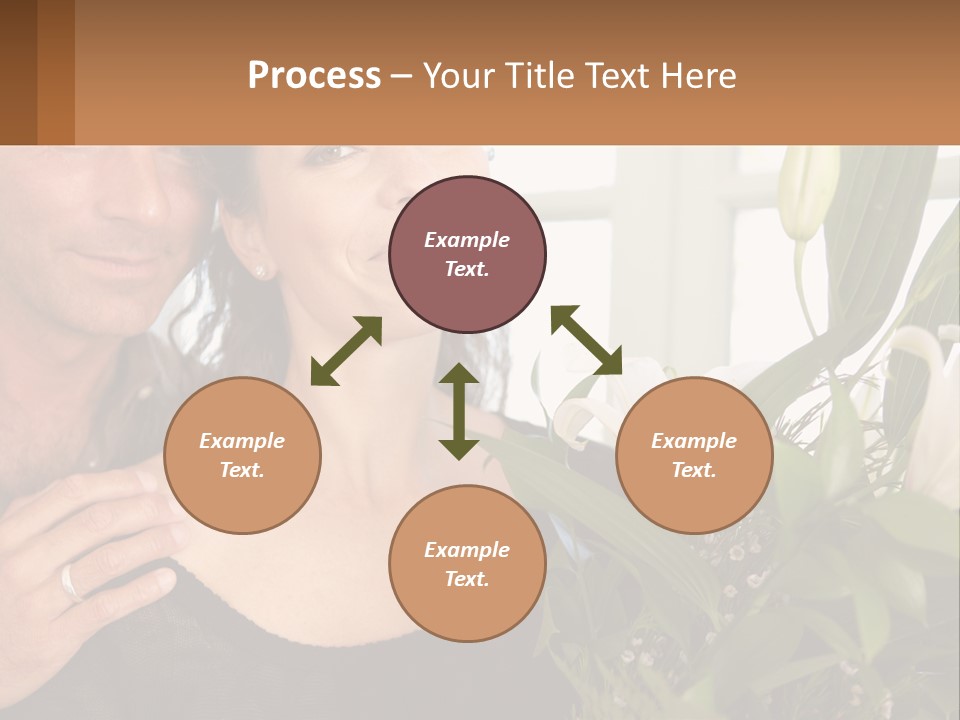 Process – Your Title Text Here

Example Text.

Example Text.

Example Text.

Example Text.